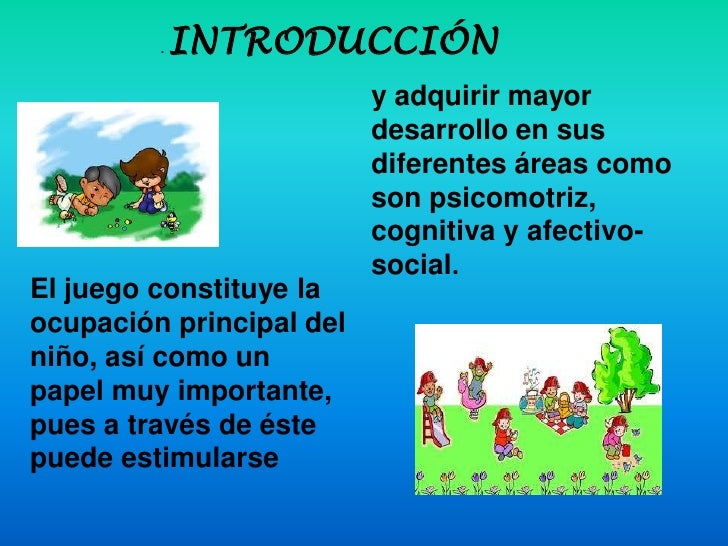 INTRODUCCIÓN

El juego constituye la ocupación principal del niño, así como un papel muy importante, pues a través de éste puede estimularse

y adquirir mayor desarrollo en sus diferentes áreas como son psicomotriz, cognitiva y afectivo-social.